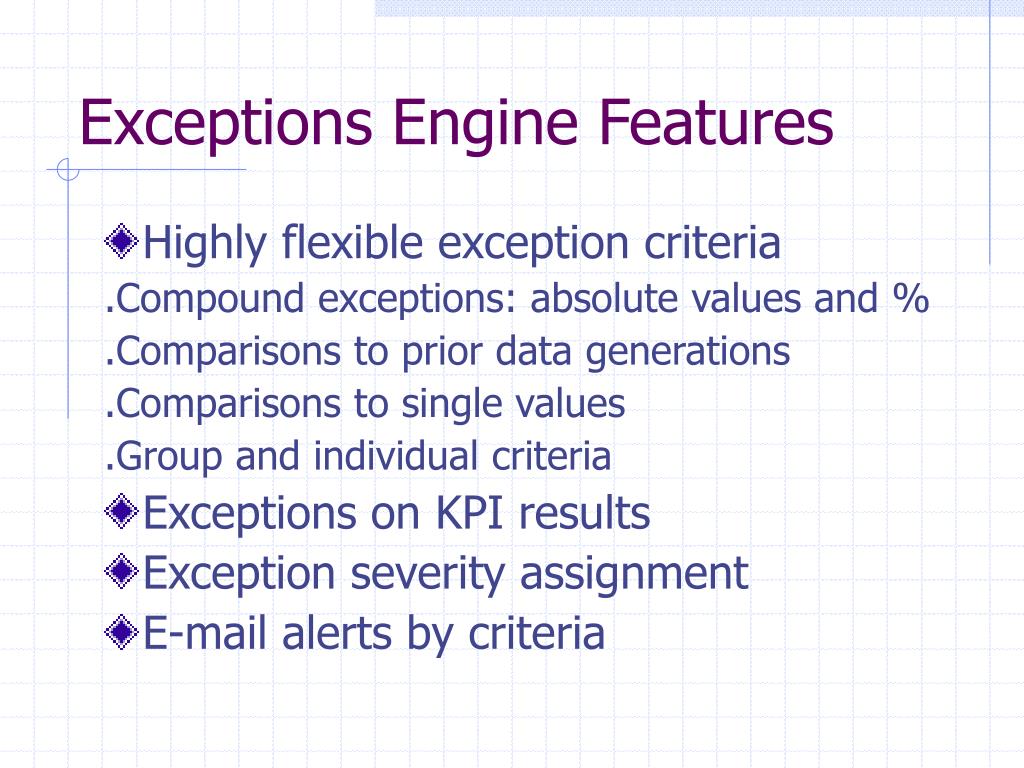 Exceptions Engine Features

Highly flexible exception criteria
.Compound exceptions: absolute values and %
.Comparisons to prior data generations
.Comparisons to single values
.Group and individual criteria
Exceptions on KPI results
Exception severity assignment
E-mail alerts by criteria